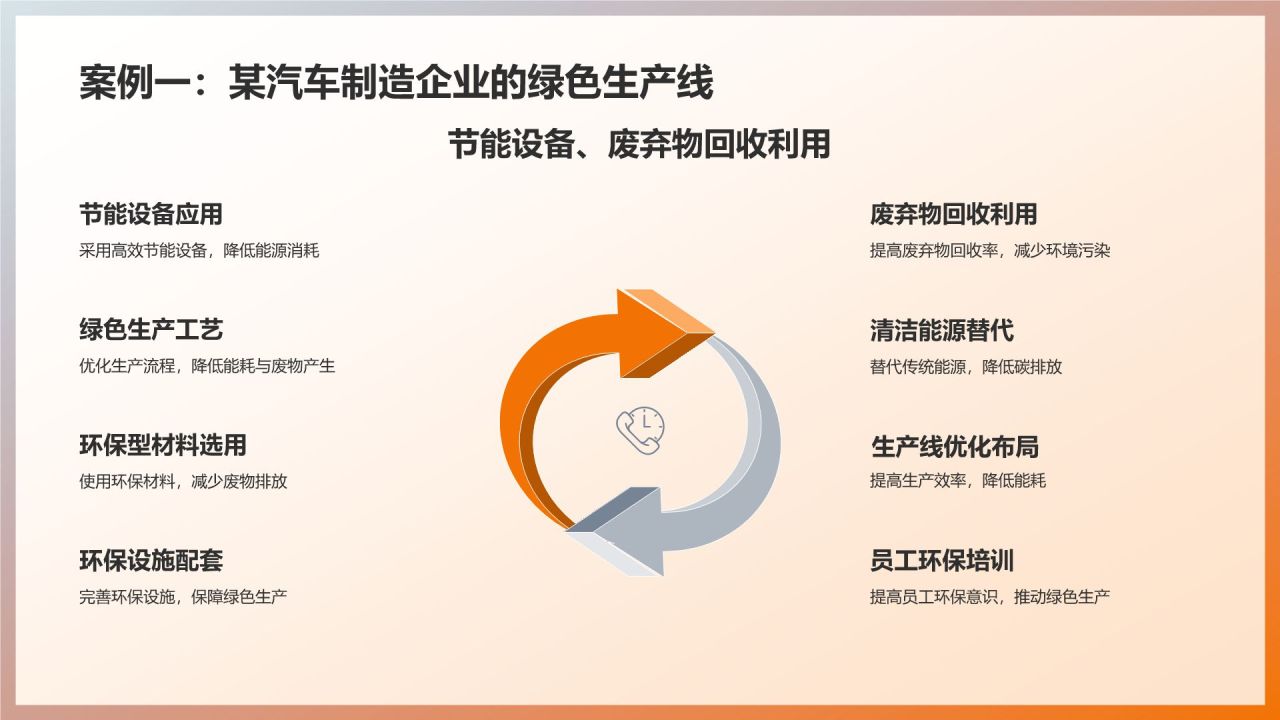 案例一：某汽车制造企业的绿色生产线

节能设备、废弃物回收利用

节能设备应用

采用高效节能设备，降低能源消耗

绿色生产工艺

优化生产流程，降低能耗与废物产生

环保型材料选用

使用环保材料，减少废物排放

环保设施配套

完善环保设施，保障绿色生产

废弃物回收利用

提高废弃物回收率，减少环境污染

清洁能源替代

替代传统能源，降低碳排放

生产线优化布局

提高生产效率，降低能耗

员工环保培训

提高员工环保意识，推动绿色生产